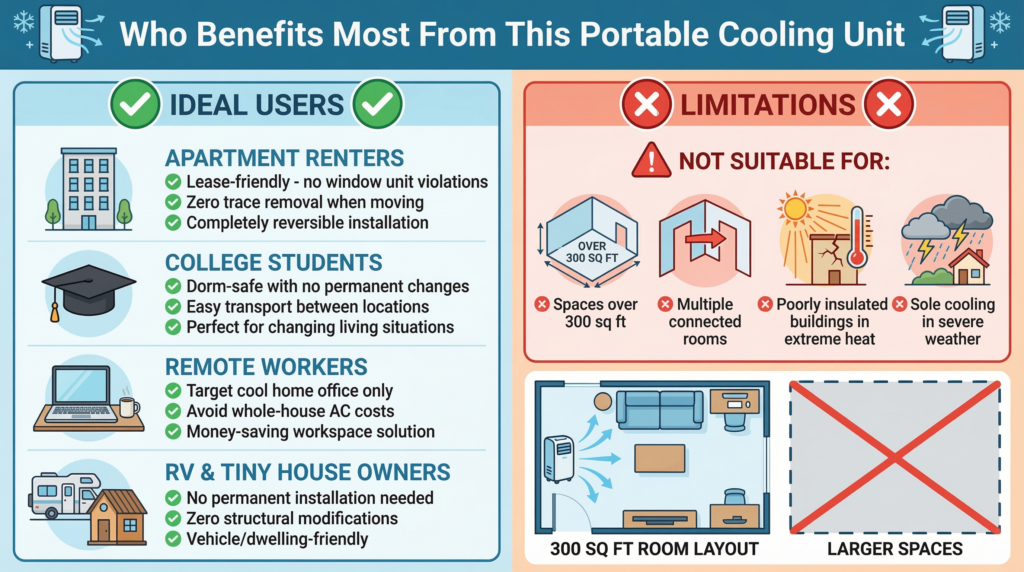 Who Benefits Most From This Portable Cooling Unit

IDEAL USERS

APARTMENT RENTERS
Lease-friendly - no window unit violations
Zero trace removal when moving
Completely reversible installation

COLLEGE STUDENTS
Dorm-safe with no permanent changes
Easy transport between locations
Perfect for changing living situations

REMOTE WORKERS
Target cool home office only
Avoid whole-house AC costs
Money-saving workspace solution

RV & TINY HOUSE OWNERS
No permanent installation needed
Zero structural modifications
Vehicle/dwelling-friendly

LIMITATIONS

NOT SUITABLE FOR:

OVER 300 SQ FT

Spaces over 300 sq ft

Multiple connected rooms

Poorly insulated buildings in extreme heat

Sole cooling in severe weather

300 SQ FT ROOM LAYOUT

LARGER SPACES